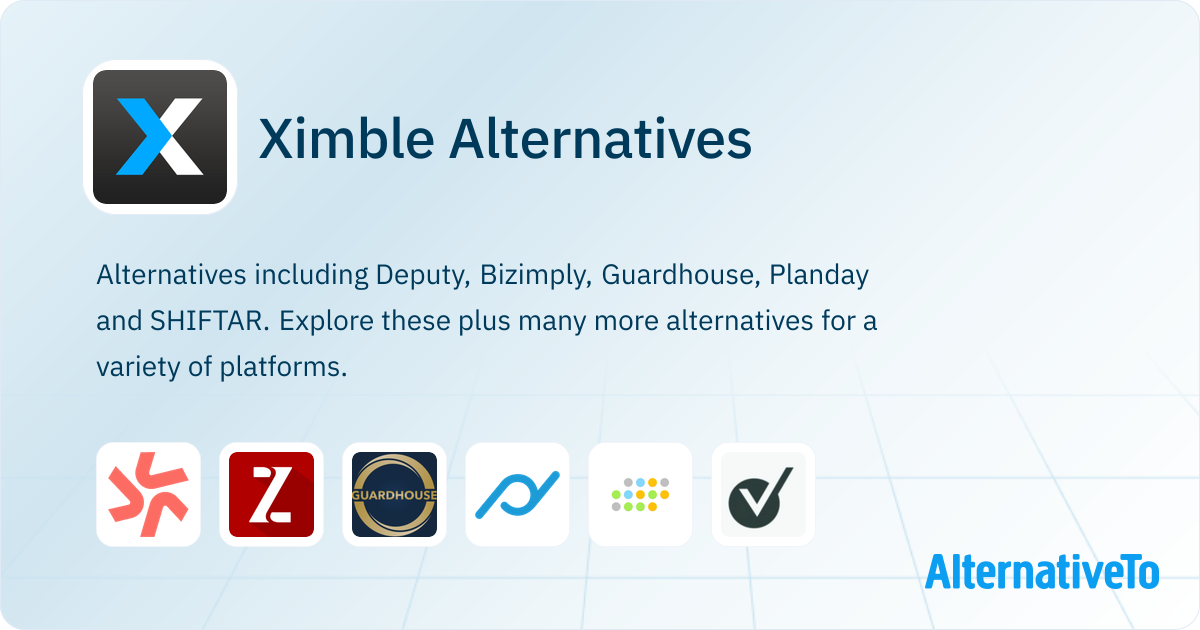 Ximble Alternatives

Alternatives including Deputy, Bizimply, Guardhouse, Planday and SHIFTAR. Explore these plus many more alternatives for a variety of platforms.

GUARDHOUSE

AlternativeTo